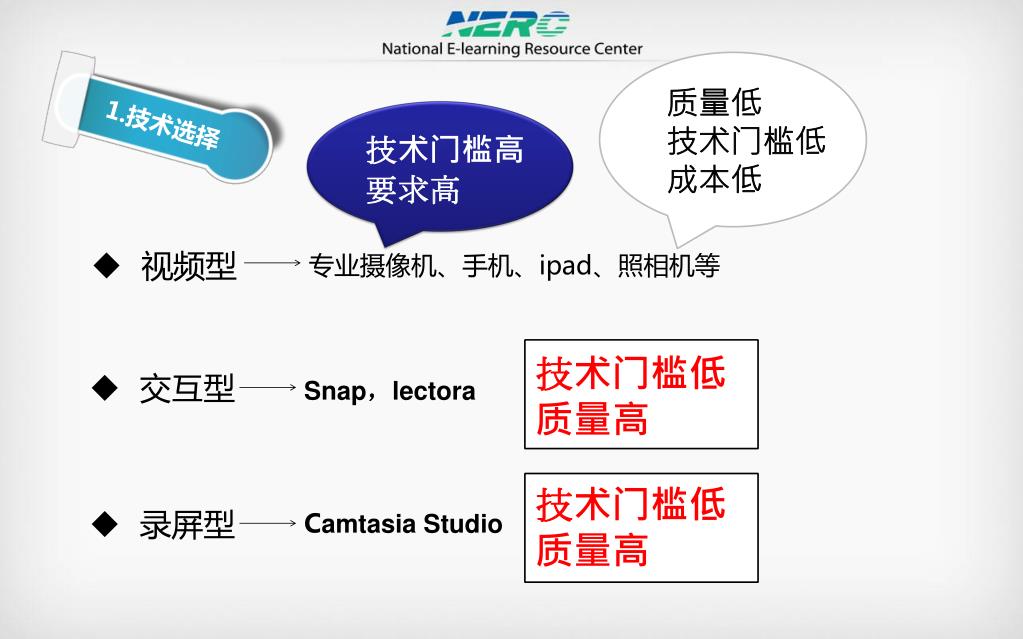 NERC
National E-learning Resource Center

1.技术选择

技术门槛高
要求高

质量低
技术门槛低
成本低

◆ 视频型 ⟶ 专业摄像机、手机、ipad、照相机等

◆ 交互型 ⟶ Snap，lectora

技术门槛低
质量高

◆ 录屏型 ⟶ Camtasia Studio

技术门槛低
质量高